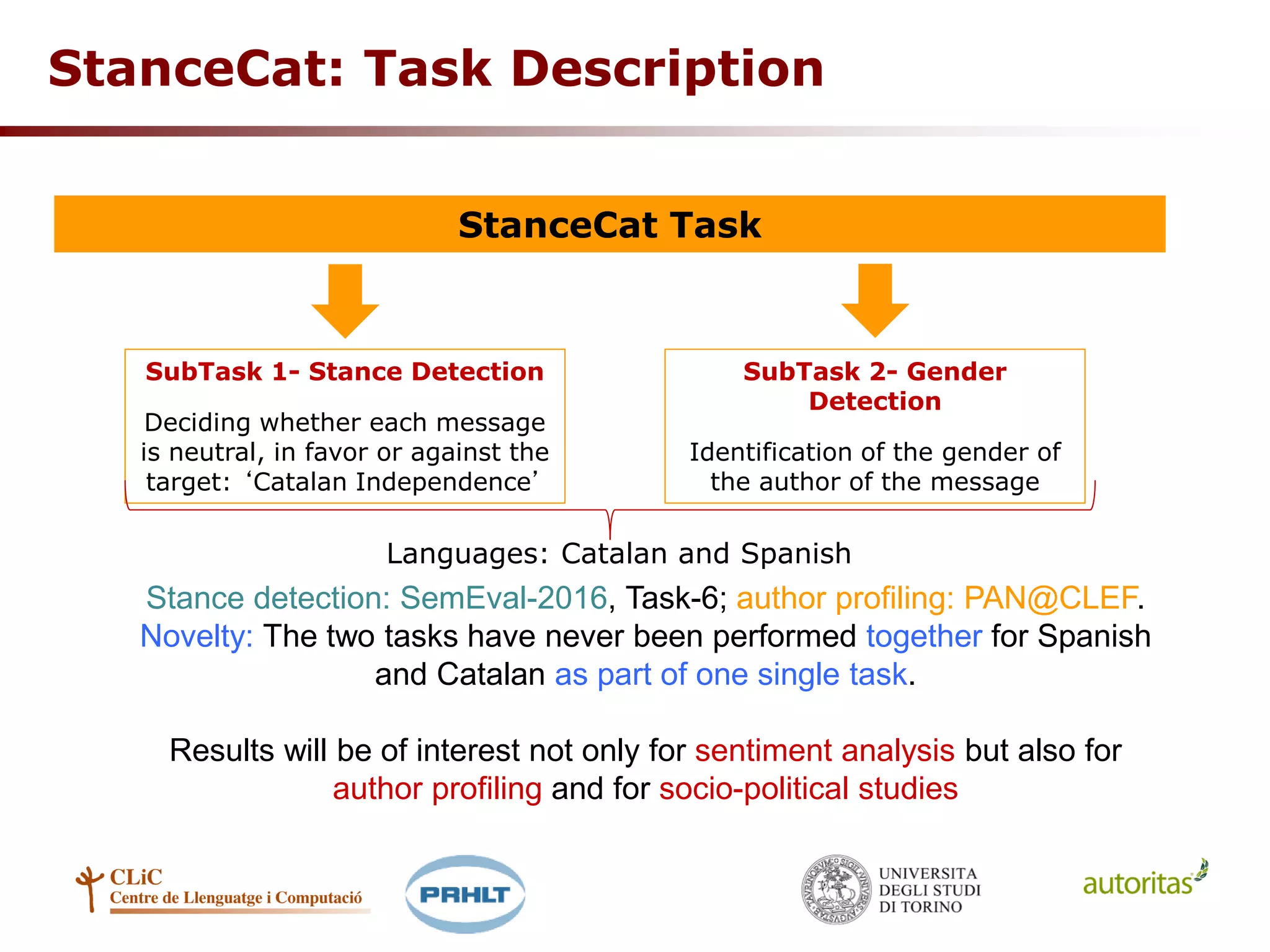 StanceCat: Task Description

StanceCat Task

SubTask 1- Stance Detection

Deciding whether each message is neutral, in favor or against the target: ‘Catalan Independence’

SubTask 2- Gender Detection

Identification of the gender of the author of the message

Languages: Catalan and Spanish

Stance detection: SemEval-2016, Task-6; author profiling: PAN@CLEF.
Novelty: The two tasks have never been performed together for Spanish and Catalan as part of one single task.

Results will be of interest not only for sentiment analysis but also for author profiling and for socio-political studies

CLiC
Centre de Llenguatge i Computació

PRHLT

UNIVERSITA
DEGLI STUDI
DI TORINO

autoritas